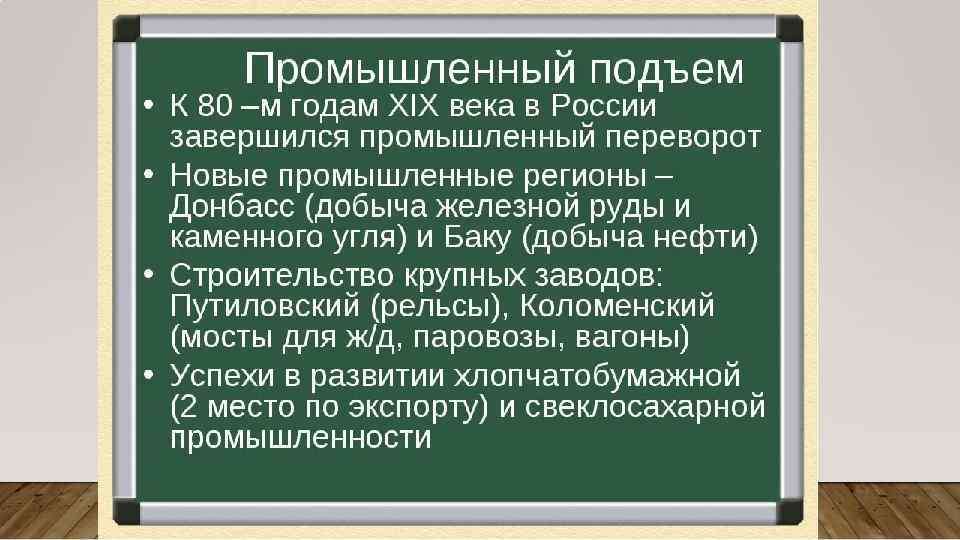 Промышленный подъем

• К 80 –м годам XIX века в России завершился промышленный переворот
• Новые промышленные регионы – Донбасс (добыча железной руды и каменного угля) и Баку (добыча нефти)
• Строительство крупных заводов: Путиловский (рельсы), Коломенский (мосты для ж/д, паровозы, вагоны)
• Успехи в развитии хлопчатобумажной (2 место по экспорту) и свеклосахарной промышленности